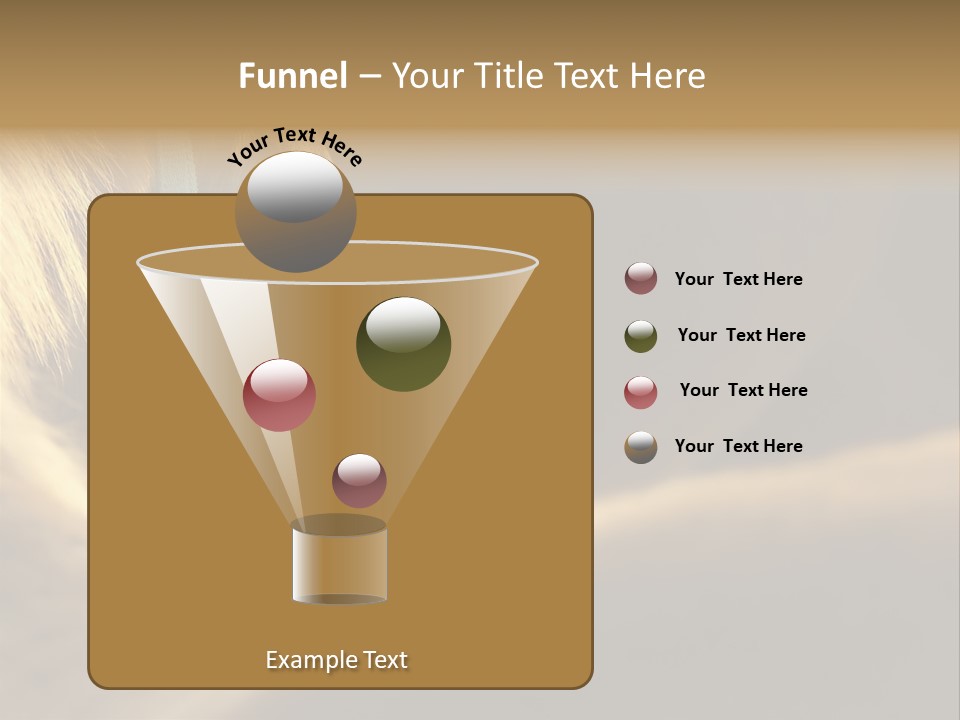 Funnel – Your Title Text Here

Your Text Here

Example Text

Your Text Here

Your Text Here

Your Text Here

Your Text Here